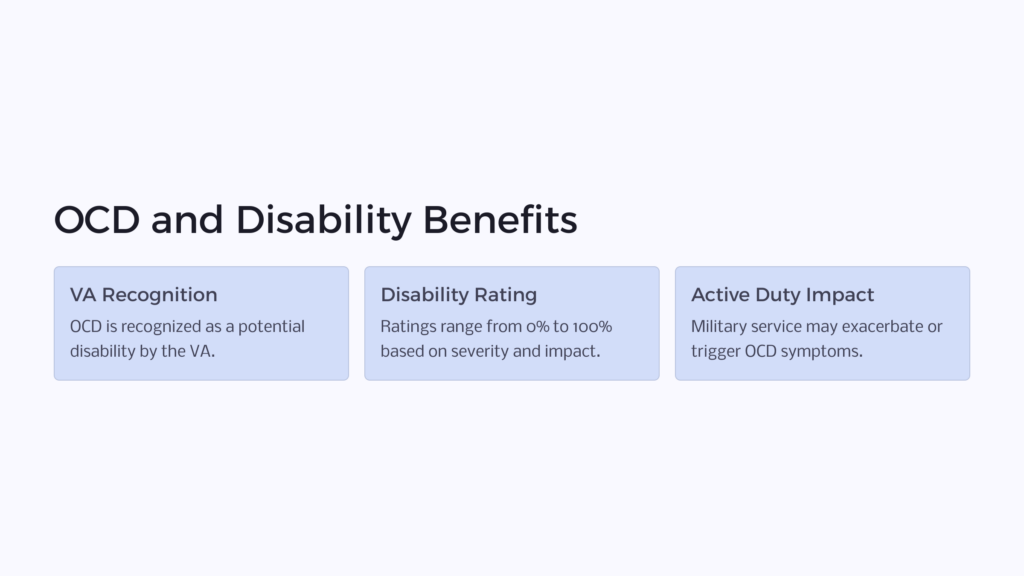 OCD and Disability Benefits

VA Recognition

OCD is recognized as a potential disability by the VA.

Disability Rating

Ratings range from 0% to 100% based on severity and impact.

Active Duty Impact

Military service may exacerbate or trigger OCD symptoms.